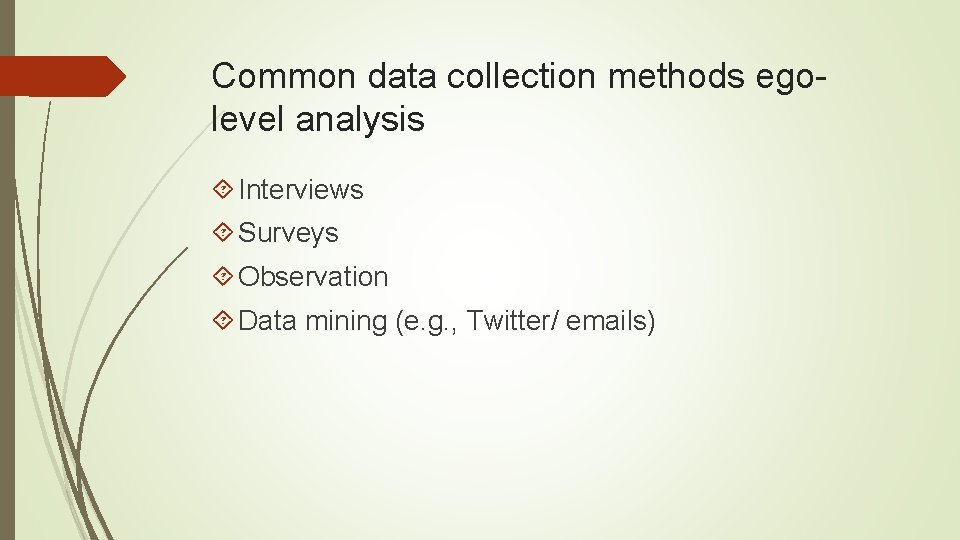 Common data collection methods ego-level analysis

Interviews

Surveys

Observation

Data mining (e.g., Twitter/ emails)